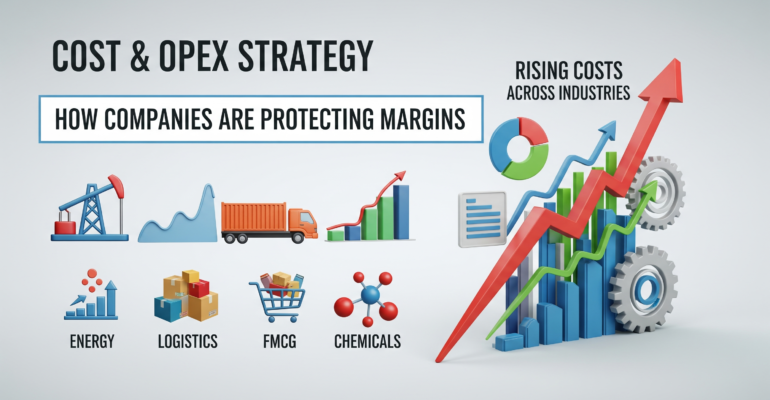 COST & OPEX STRATEGY

HOW COMPANIES ARE PROTECTING MARGINS

RISING COSTS
ACROSS INDUSTRIES

ENERGY

LOGISTICS

FMCG

CHEMICALS